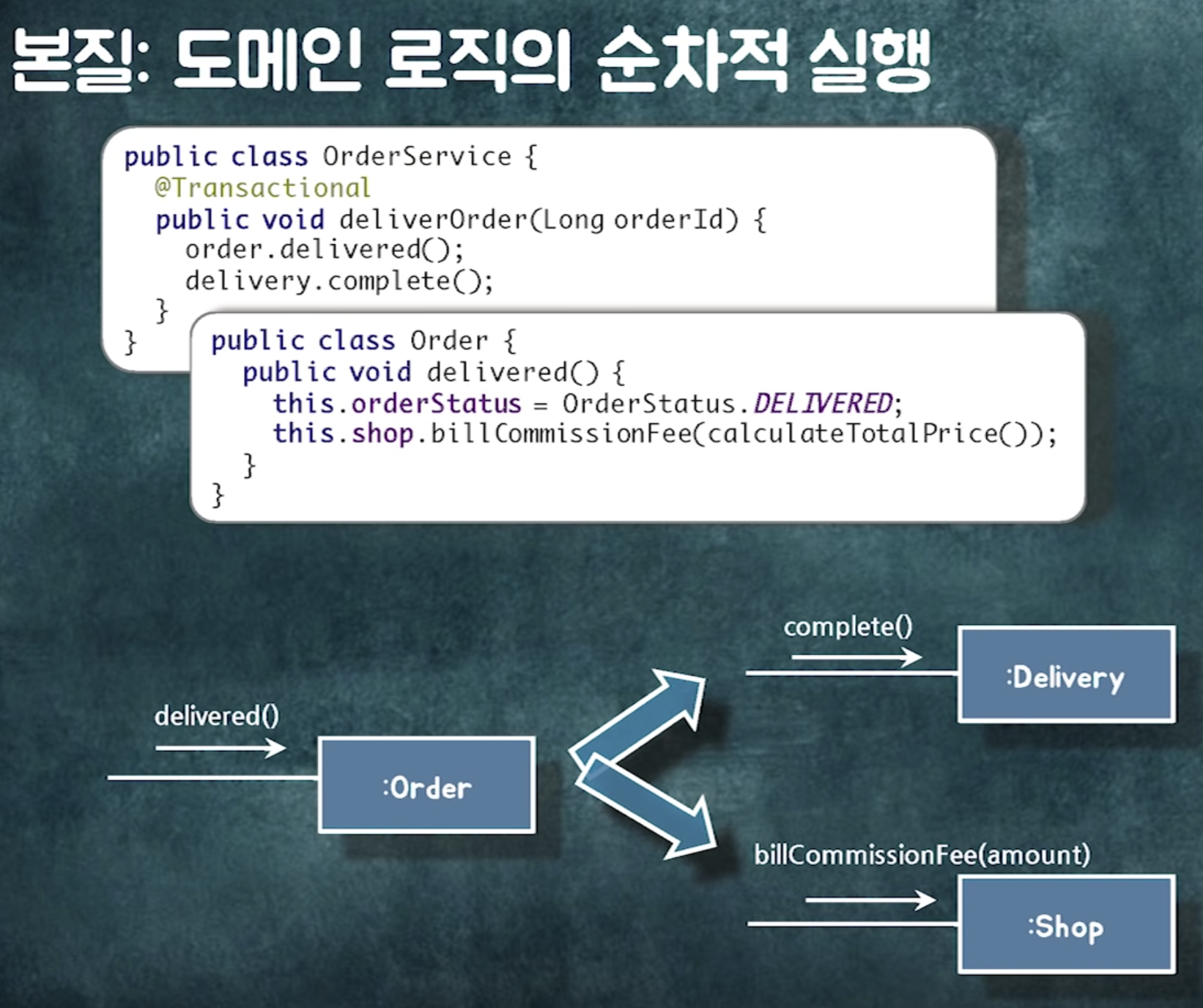 본질: 도메인 로직의 순차적 실행

public class OrderService {
  @Transactional
  public void deliverOrder(Long orderId) {
    order.delivered();
    delivery.complete();
  }
}

public class Order {
  public void delivered() {
    this.orderStatus = OrderStatus.DELIVERED;
    this.shop.billCommissionFee(calculateTotalPrice());
  }
}

delivered()

:Order

complete()

:Delivery

billCommissionFee(amount)

:Shop